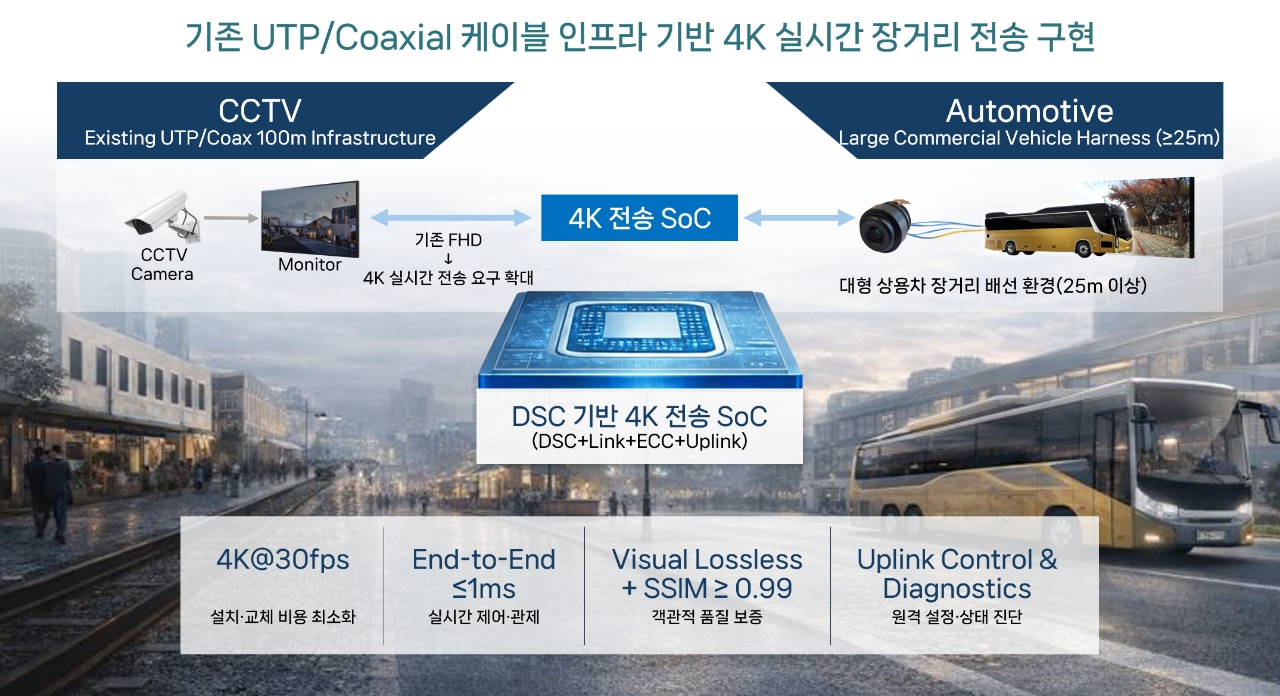 기존 UTP/Coaxial 케이블 인프라 기반 4K 실시간 장거리 전송 구현

CCTV
Existing UTP/Coax 100m Infrastructure

Automotive
Large Commercial Vehicle Harness (≥25m)

CCTV Camera

Monitor

기존 FHD
↓
4K 실시간 전송 요구 확대

4K 전송 SoC

대형 상용차 장거리 배선 환경(25m 이상)

DSC 기반 4K 전송 SoC
(DSC+Link+ECC+Uplink)

4K@30fps
설치·교체 비용 최소화

End-to-End
≤1ms
실시간 제어·관제

Visual Lossless
+ SSIM ≥ 0.99
객관적 품질 보증

Uplink Control &
Diagnostics
원격 설정·상태 진단